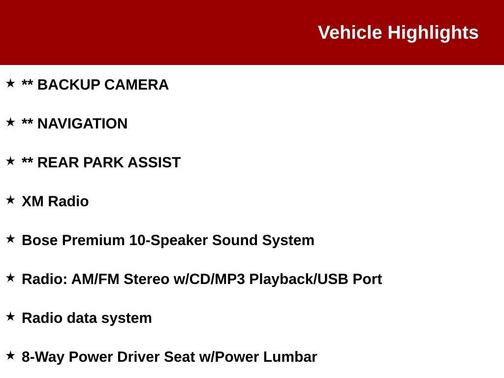 Vehicle Highlights

★ ** BACKUP CAMERA

★ ** NAVIGATION

★ ** REAR PARK ASSIST

★ XM Radio

★ Bose Premium 10-Speaker Sound System

★ Radio: AM/FM Stereo w/CD/MP3 Playback/USB Port

★ Radio data system

★ 8-Way Power Driver Seat w/Power Lumbar